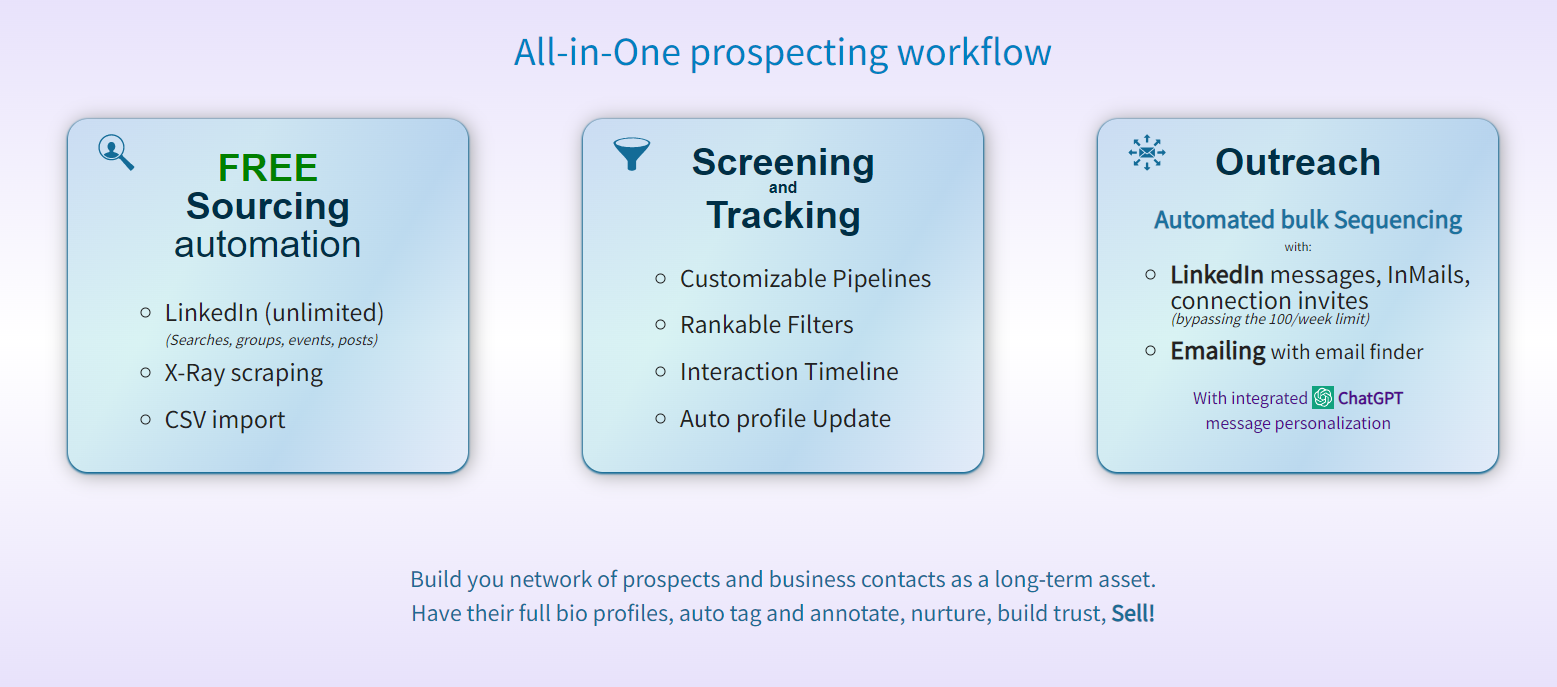 All-in-One prospecting workflow

FREE
Sourcing
automation

○ LinkedIn (unlimited)
(Searches, groups, events, posts)
○ X-Ray scraping
○ CSV import

Screening
and
Tracking

○ Customizable Pipelines
○ Rankable Filters
○ Interaction Timeline
○ Auto profile Update

Outreach

Automated bulk Sequencing
with:
○ LinkedIn messages, InMails, connection invites
(bypassing the 100/week limit)
○ Emailing with email finder

With integrated ChatGPT message personalization

Build you network of prospects and business contacts as a long-term asset.
Have their full bio profiles, auto tag and annotate, nurture, build trust, Sell!